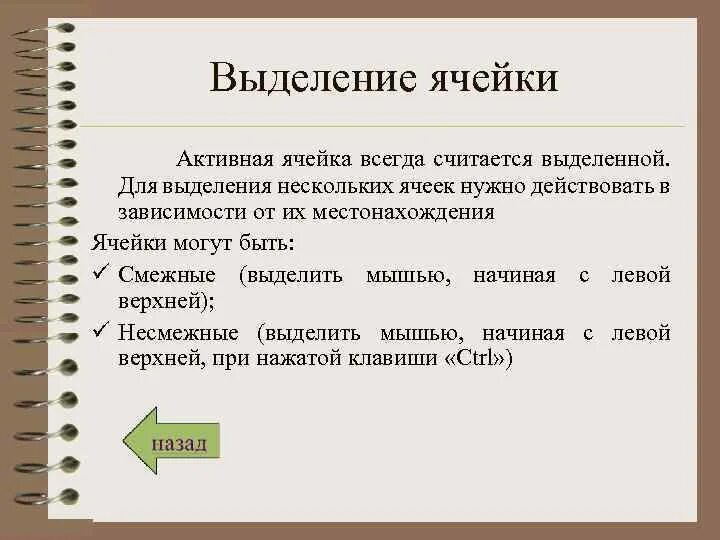 Выделение ячейки

Активная ячейка всегда считается выделенной. Для выделения нескольких ячеек нужно действовать в зависимости от их местонахождения

Ячейки могут быть:

✓ Смежные (выделить мышью, начиная с левой верхней);

✓ Несмежные (выделить мышью, начиная с левой верхней, при нажатой клавиши «Ctrl»)

назад